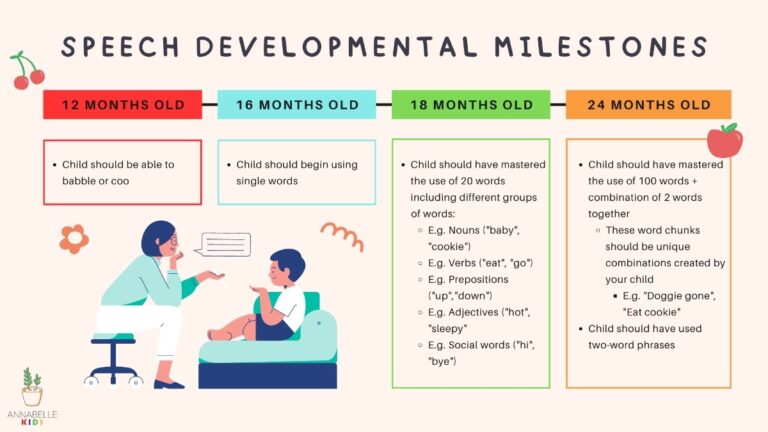 SPEECH DEVELOPMENTAL MILESTONES

12 MONTHS OLD

- Child should be able to babble or coo

16 MONTHS OLD

- Child should begin using single words

18 MONTHS OLD

- Child should have mastered the use of 20 words including different groups of words:
  - E.g. Nouns ("baby", "cookie")
  - E.g. Verbs ("eat", "go")
  - E.g. Prepositions ("up","down")
  - E.g. Adjectives ("hot", "sleepy"
  - E.g. Social words ("hi", "bye")

24 MONTHS OLD

- Child should have mastered the use of 100 words + combination of 2 words together
  - These word chunks should be unique combinations created by your child
    - E.g. "Doggie gone", "Eat cookie"
- Child should have used two-word phrases

ANNABELLE KIDS